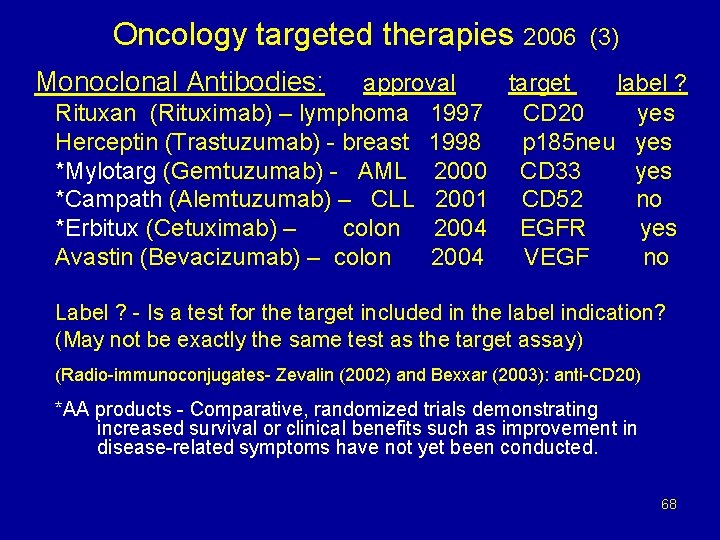 Oncology targeted therapies 2006 (3)

| Monoclonal Antibodies: | approval | target | label ? |
|---|---|---|---|
| Rituxan (Rituximab) – lymphoma | 1997 | CD20 | yes |
| Herceptin (Trastuzumab) - breast | 1998 | p185neu | yes |
| *Mylotarg (Gemtuzumab) - AML | 2000 | CD33 | yes |
| *Campath (Alemtuzumab) – CLL | 2001 | CD52 | no |
| *Erbitux (Cetuximab) – colon | 2004 | EGFR | yes |
| Avastin (Bevacizumab) – colon | 2004 | VEGF | no |

Label ? - Is a test for the target included in the label indication? (May not be exactly the same test as the target assay)

(Radio-immunoconjugates- Zevalin (2002) and Bexxar (2003): anti-CD20)

*AA products - Comparative, randomized trials demonstrating increased survival or clinical benefits such as improvement in disease-related symptoms have not yet been conducted.

68